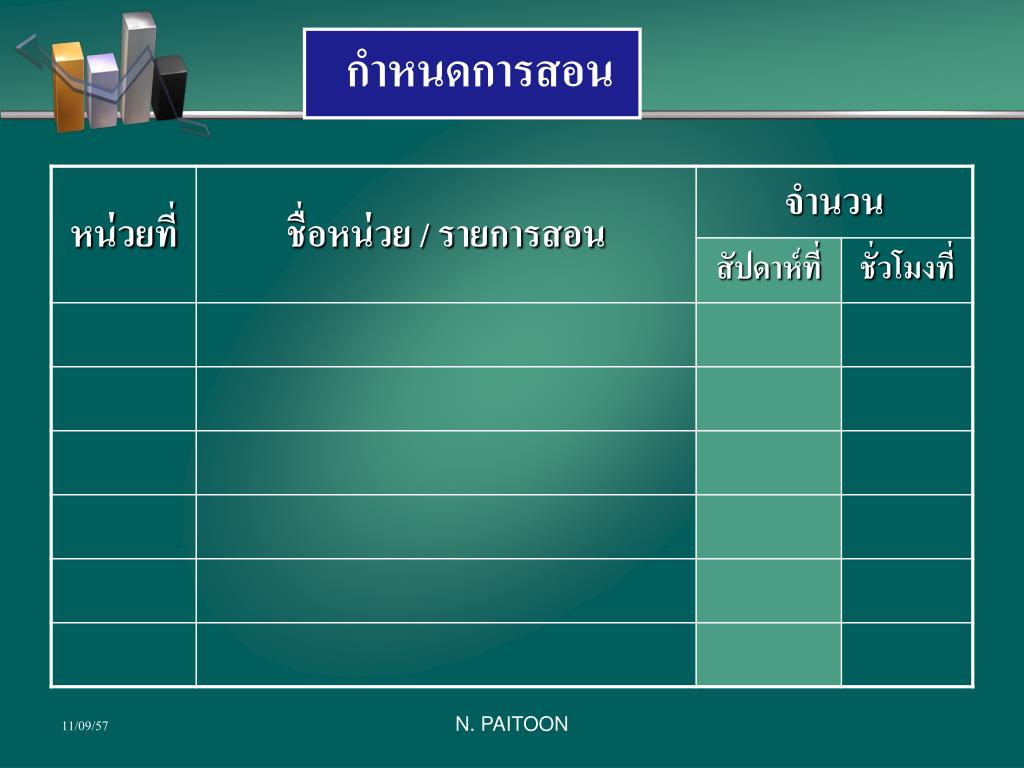 กำหนดการสอน

| หน่วยที่ | ชื่อหน่วย / รายการสอน | จำนวน | |
|---|---|---|---|
| | | สัปดาห์ที่ | ชั่วโมงที่ |
| | | | |
| | | | |
| | | | |
| | | | |
| | | | |
| | | | |

11/09/57

N. PAITOON